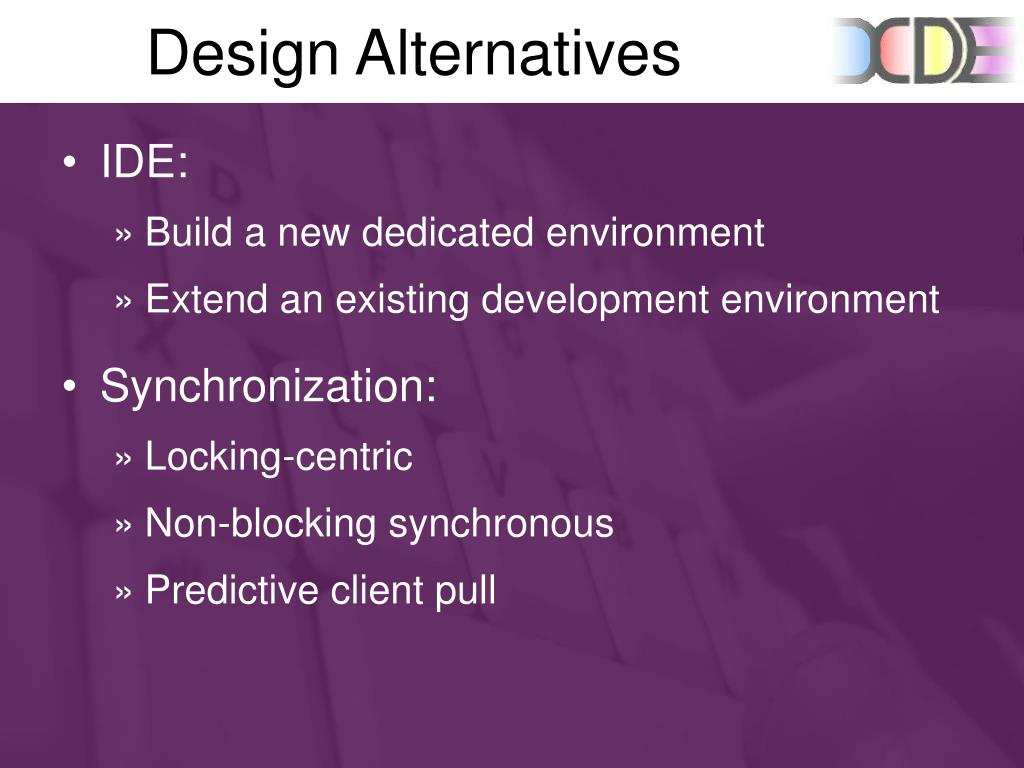 Design Alternatives

DCDE

• IDE:

» Build a new dedicated environment

» Extend an existing development environment

• Synchronization:

» Locking-centric

» Non-blocking synchronous

» Predictive client pull